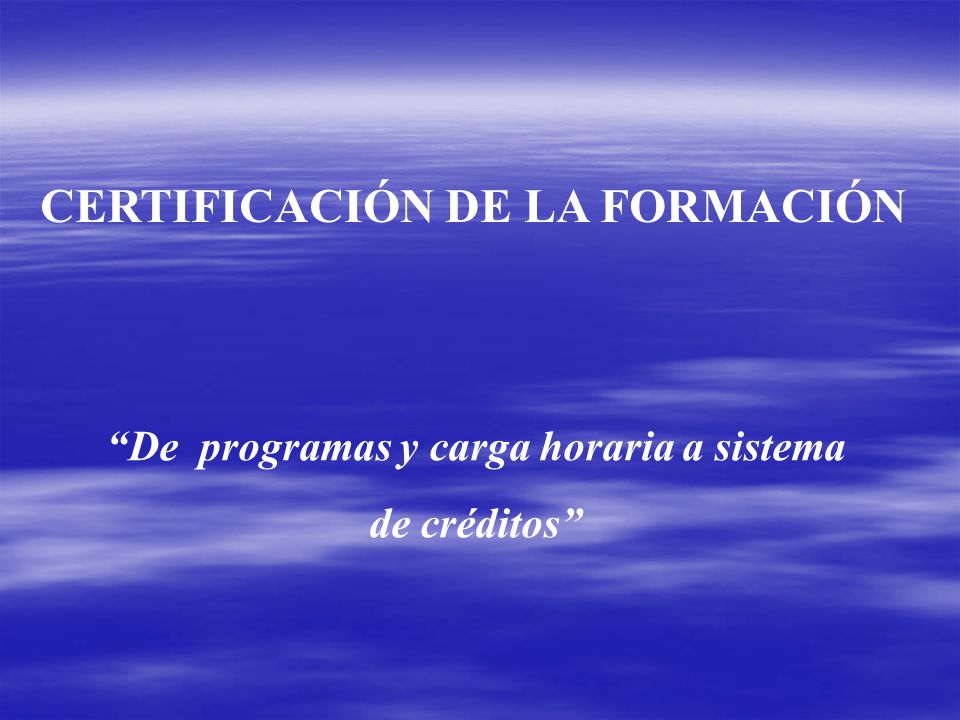 CERTIFICACIÓN DE LA FORMACIÓN

“De programas y carga horaria a sistema de créditos”